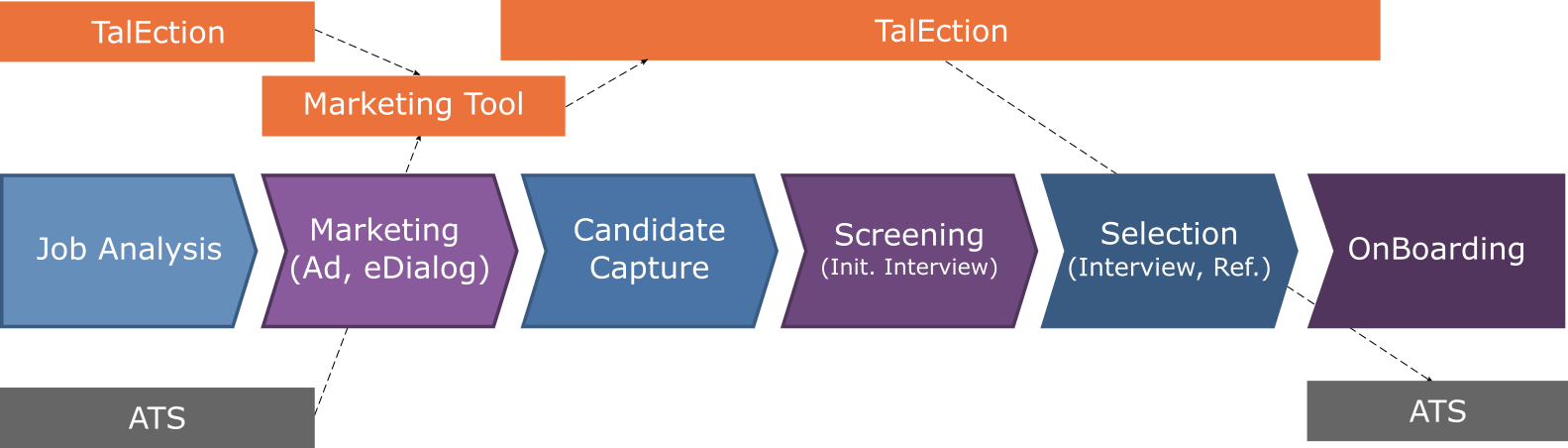 TalEction

TalEction

Marketing Tool

Job Analysis

Marketing (Ad, eDialog)

Candidate Capture

Screening (Init. Interview)

Selection (Interview, Ref.)

OnBoarding

ATS

ATS